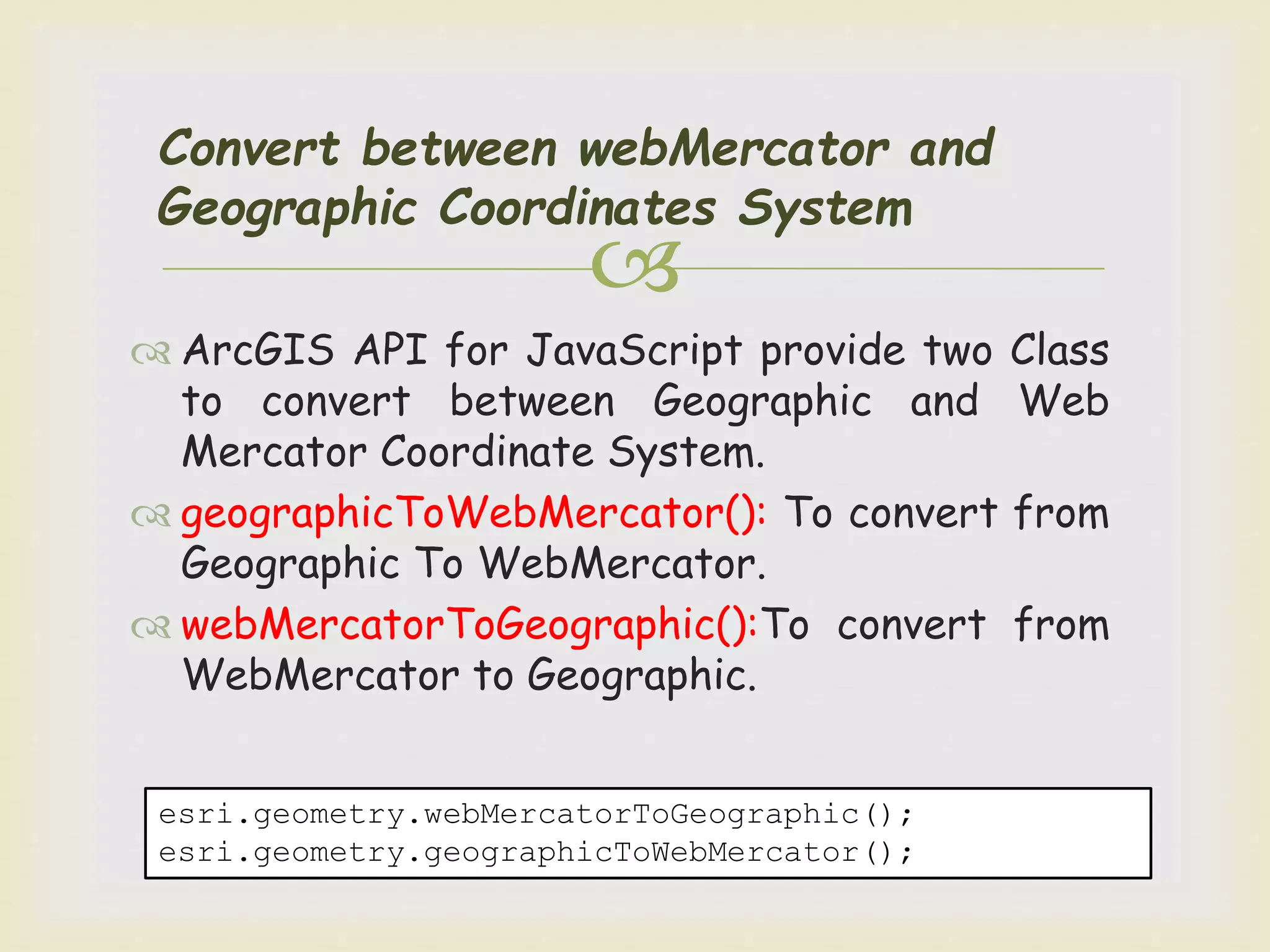 Convert between webMercator and Geographic Coordinates System

ArcGIS API for JavaScript provide two Class to convert between Geographic and Web Mercator Coordinate System.

geographicToWebMercator(): To convert from Geographic To WebMercator.

webMercatorToGeographic():To convert from WebMercator to Geographic.

esri.geometry.webMercatorToGeographic();
esri.geometry.geographicToWebMercator();